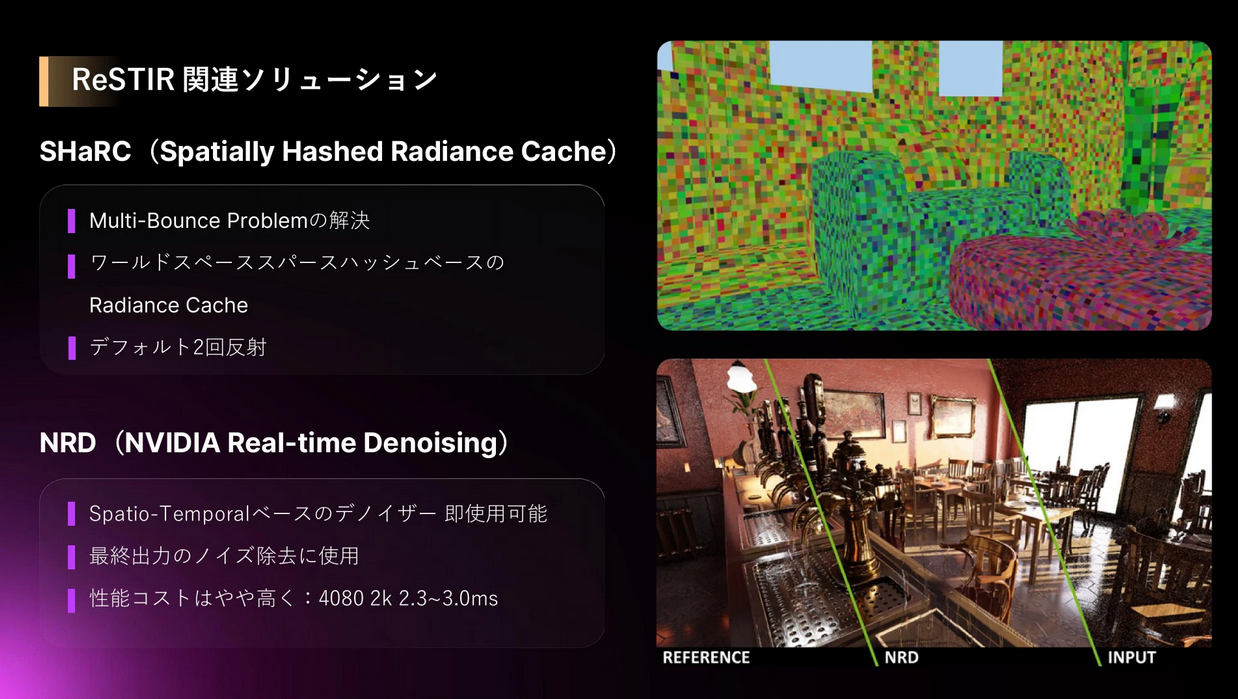 ReSTIR 関連ソリューション

SHaRC（Spatially Hashed Radiance Cache）

Multi-Bounce Problemの解決

ワールドスペーススパースハッシュベースの Radiance Cache

デフォルト2回反射

NRD（NVIDIA Real-time Denoising）

Spatio-Temporalベースのデノイザー 即使用可能

最終出力のノイズ除去に使用

性能コストはやや高く：4080 2k 2.3~3.0ms

REFERENCE

NRD

INPUT